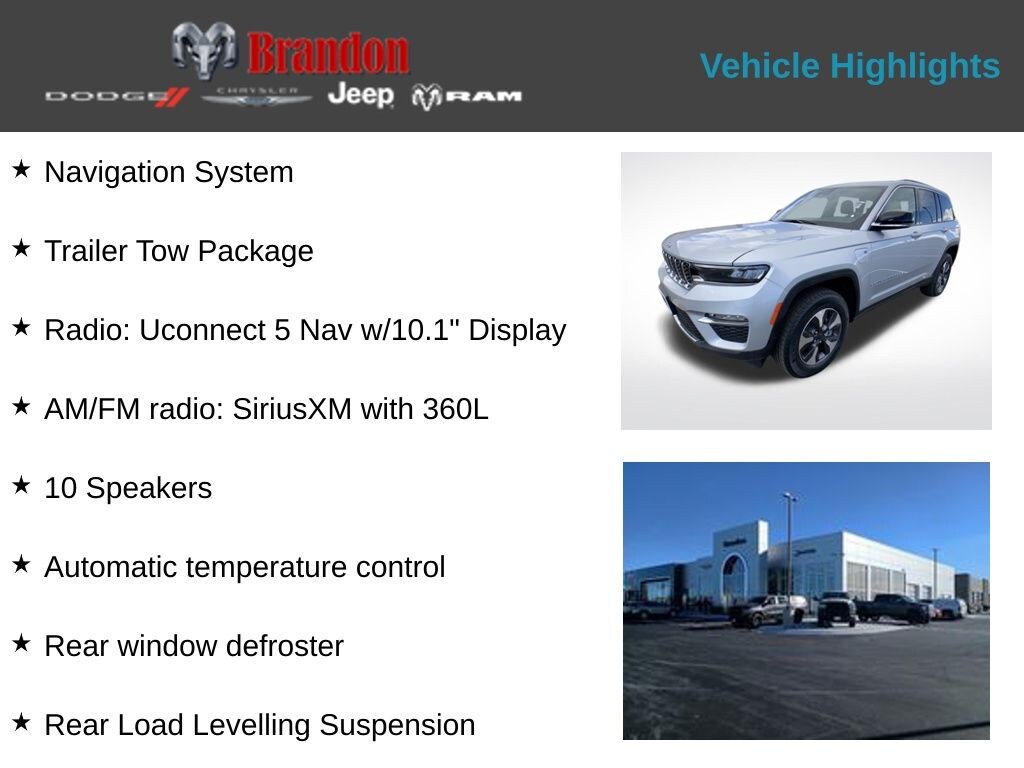 Brandon
DODGE CHRYSLER Jeep RAM

Vehicle Highlights

★ Navigation System

★ Trailer Tow Package

★ Radio: Uconnect 5 Nav w/10.1" Display

★ AM/FM radio: SiriusXM with 360L

★ 10 Speakers

★ Automatic temperature control

★ Rear window defroster

★ Rear Load Levelling Suspension